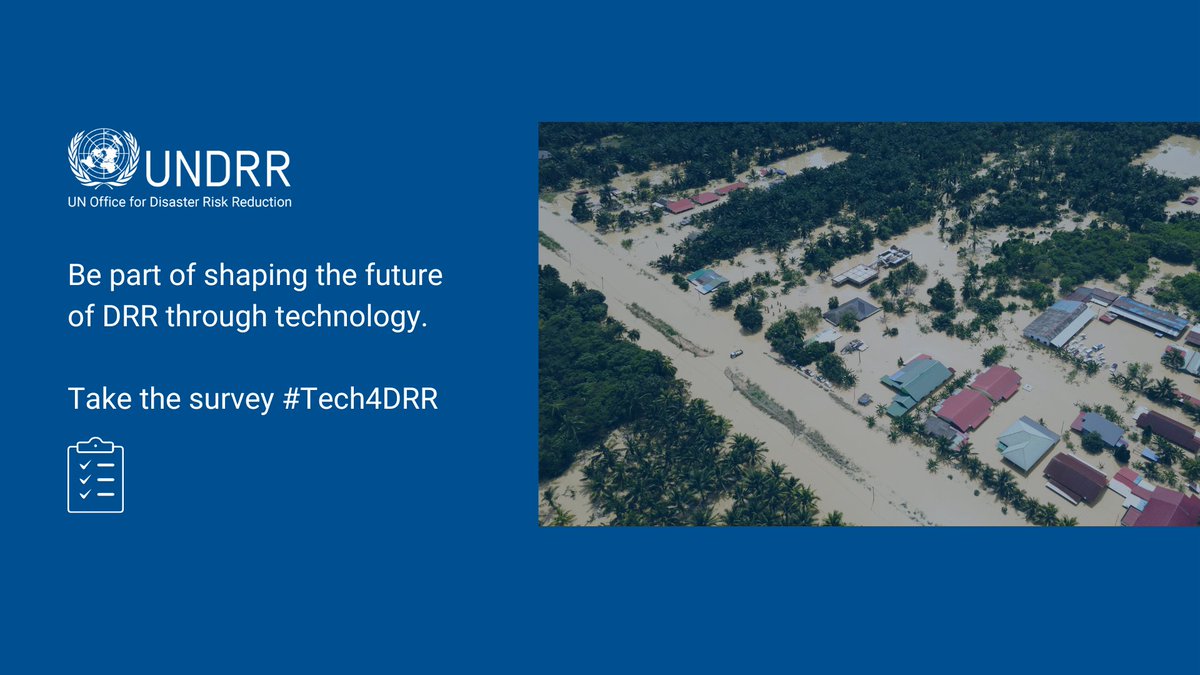 UNDRR
UN Office for Disaster Risk Reduction

Be part of shaping the future of DRR through technology.

Take the survey #Tech4DRR